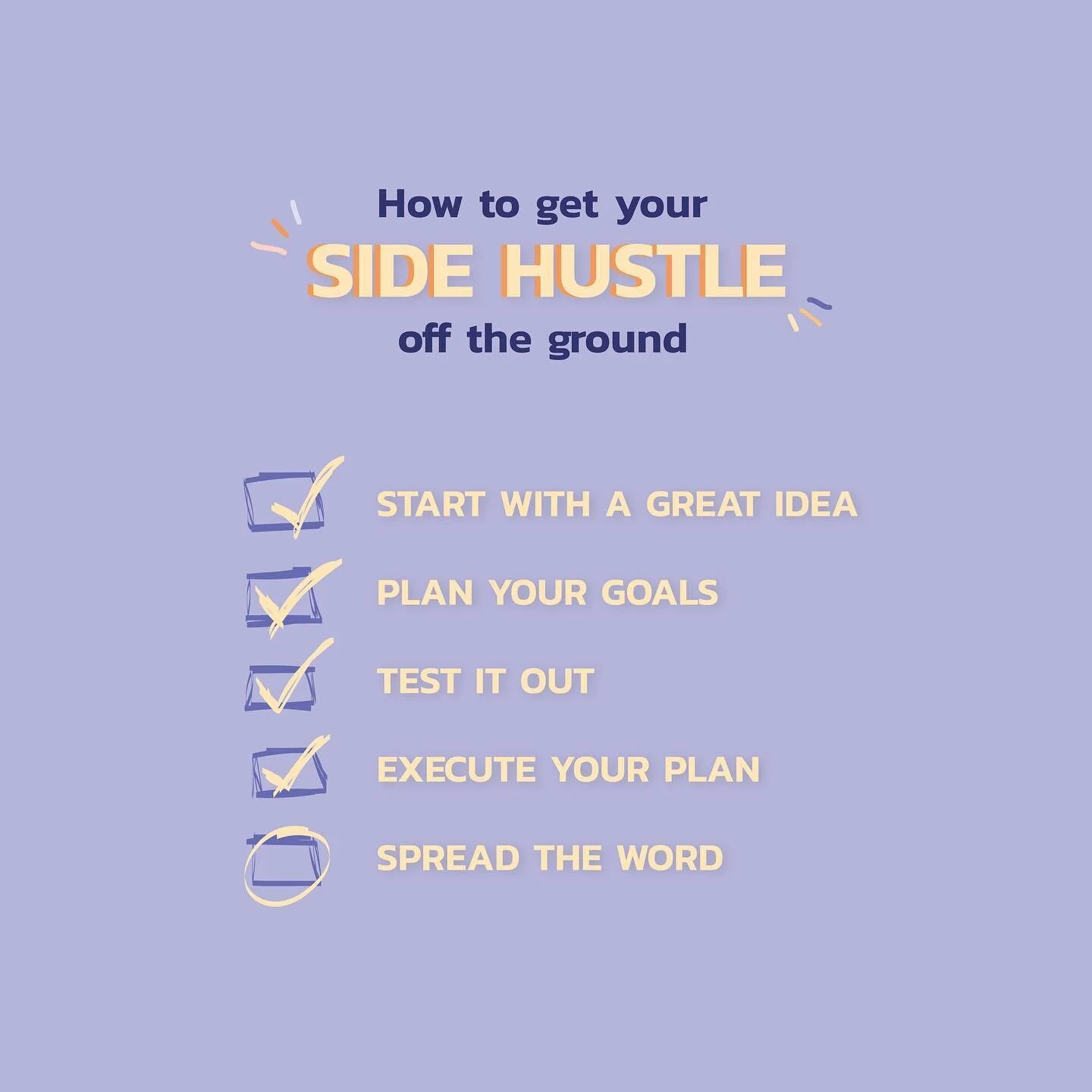 How to get your
SIDE HUSTLE
off the ground

START WITH A GREAT IDEA

PLAN YOUR GOALS

TEST IT OUT

EXECUTE YOUR PLAN

SPREAD THE WORD